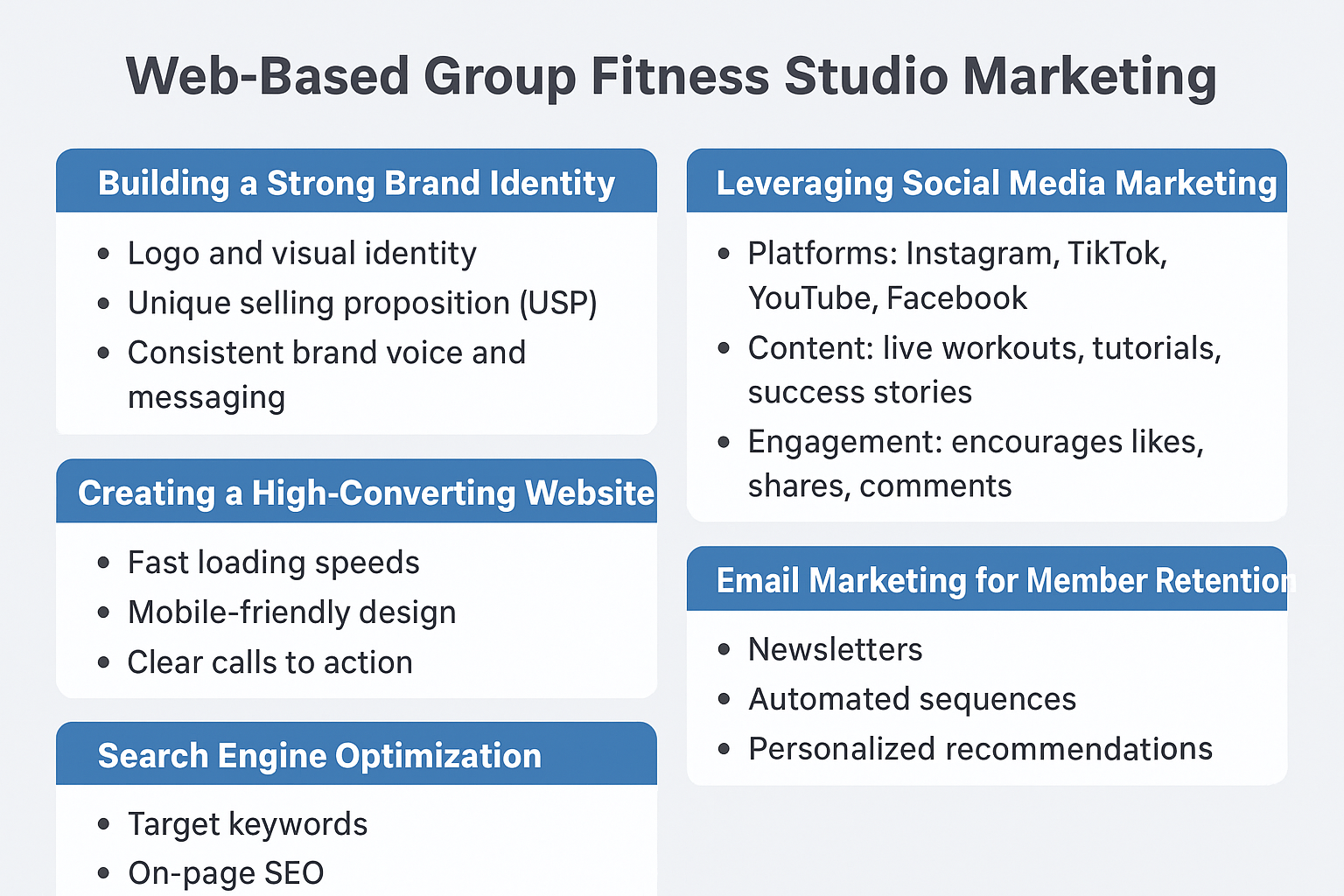 Web-Based Group Fitness Studio Marketing

Building a Strong Brand Identity

- Logo and visual identity
- Unique selling proposition (USP)
- Consistent brand voice and messaging

Creating a High-Converting Website

- Fast loading speeds
- Mobile-friendly design
- Clear calls to action

Search Engine Optimization

- Target keywords
- On-page SEO

Leveraging Social Media Marketing

- Platforms: Instagram, TikTok, YouTube, Facebook
- Content: live workouts, tutorials, success stories
- Engagement: encourages likes, shares, comments

Email Marketing for Member Retention

- Newsletters
- Automated sequences
- Personalized recommendations